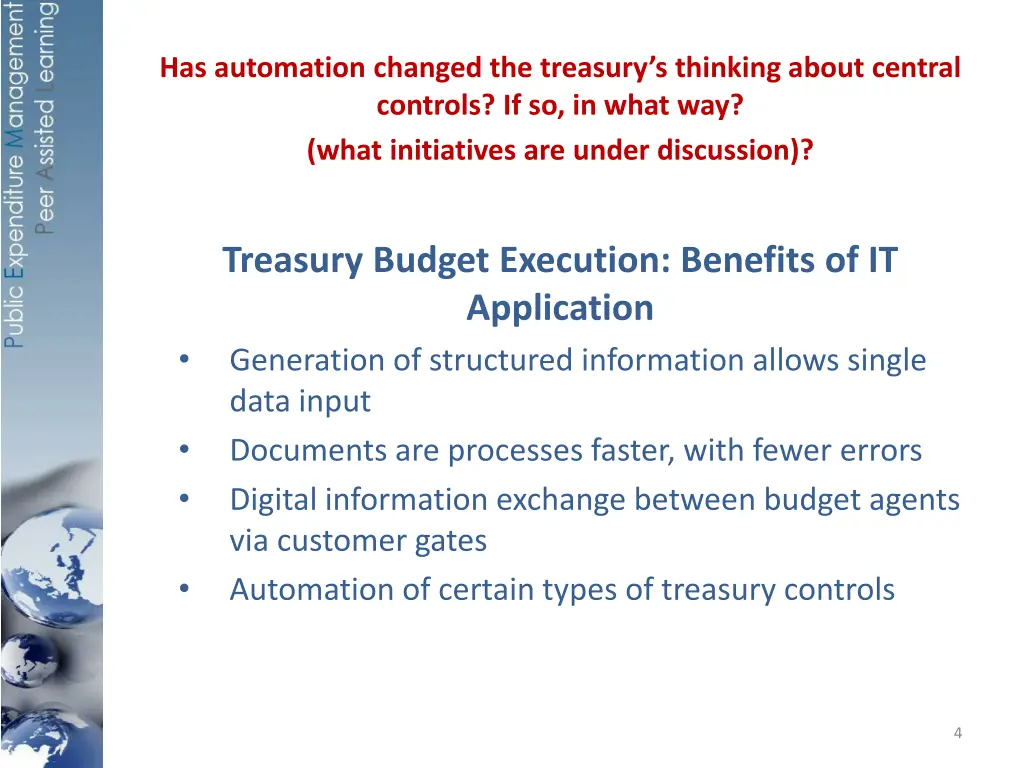 Public Expenditure Management
Peer Assisted Learning

Has automation changed the treasury's thinking about central controls? If so, in what way?
(what initiatives are under discussion)?

Treasury Budget Execution: Benefits of IT Application

• Generation of structured information allows single data input
• Documents are processes faster, with fewer errors
• Digital information exchange between budget agents via customer gates
• Automation of certain types of treasury controls

4